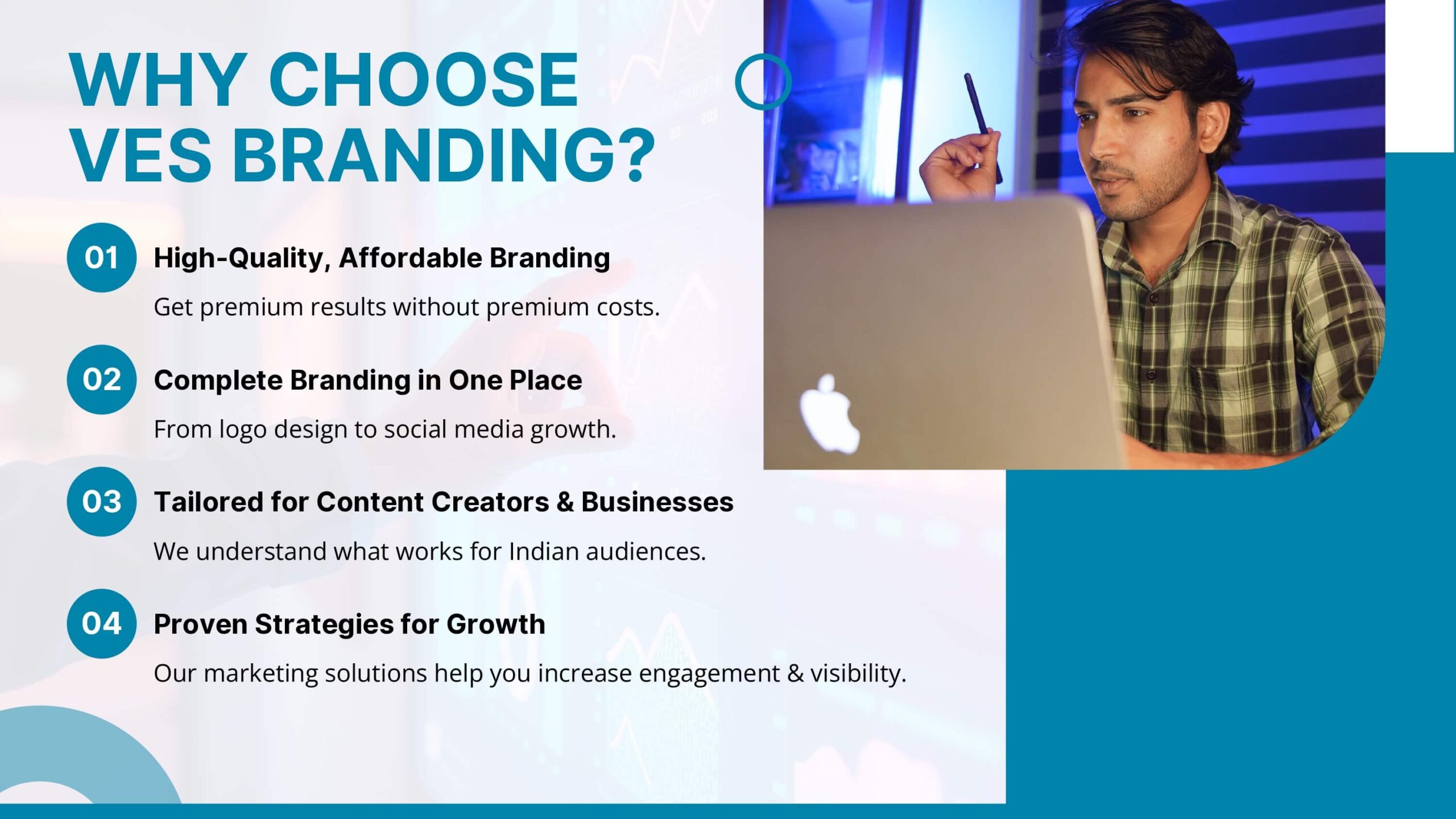 WHY CHOOSE VES BRANDING?

01 High-Quality, Affordable Branding

Get premium results without premium costs.

02 Complete Branding in One Place

From logo design to social media growth.

03 Tailored for Content Creators & Businesses

We understand what works for Indian audiences.

04 Proven Strategies for Growth

Our marketing solutions help you increase engagement & visibility.